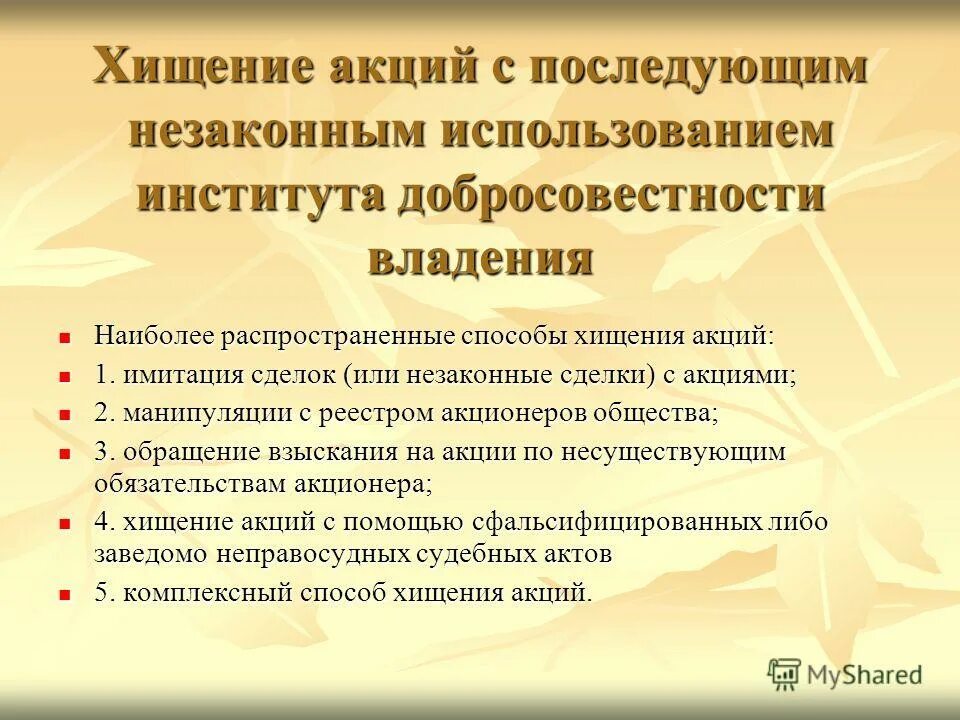 Хищение акций с последующим незаконным использованием института добросовестности владения

Наиболее распространенные способы хищения акций:

1. имитация сделок (или незаконные сделки) с акциями;

2. манипуляции с реестром акционеров общества;

3. обращение взыскания на акции по несуществующим обязательствам акционера;

4. хищение акций с помощью сфальсифицированных либо заведомо неправосудных судебных актов

5. комплексный способ хищения акций.

MyShared